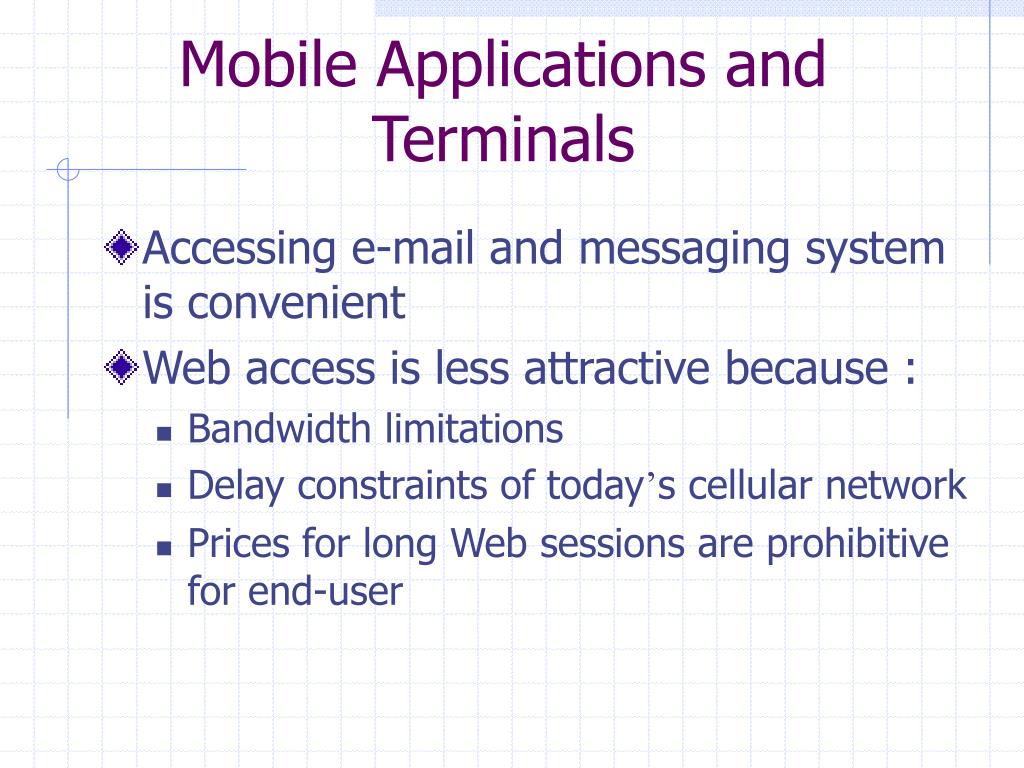 Mobile Applications and Terminals

Accessing e-mail and messaging system is convenient

Web access is less attractive because :

Bandwidth limitations

Delay constraints of today’s cellular network

Prices for long Web sessions are prohibitive for end-user